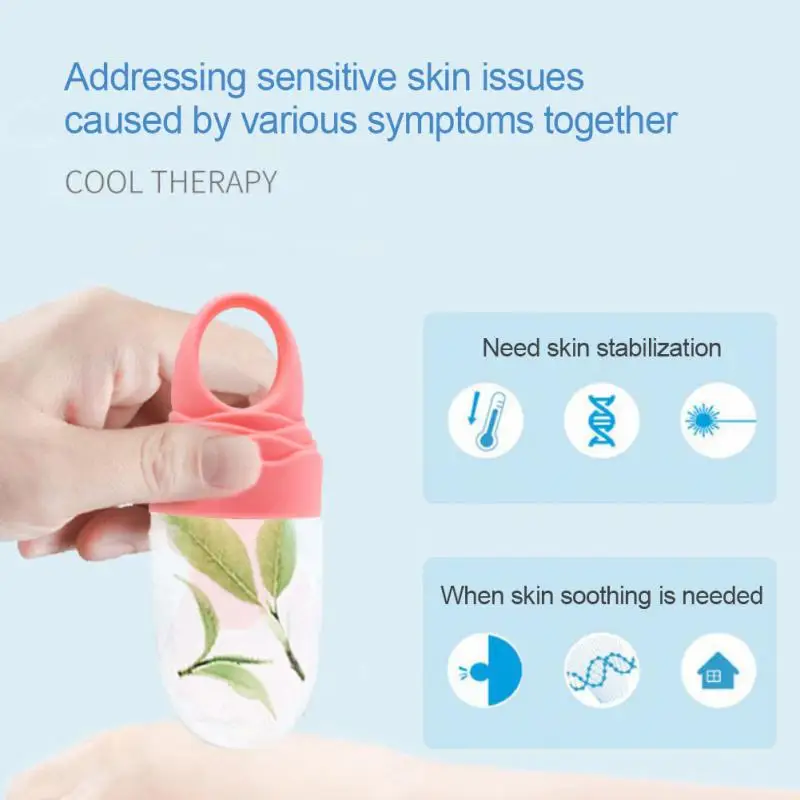 Addressing sensitive skin issues caused by various symptoms together

COOL THERAPY

Need skin stabilization

When skin soothing is needed